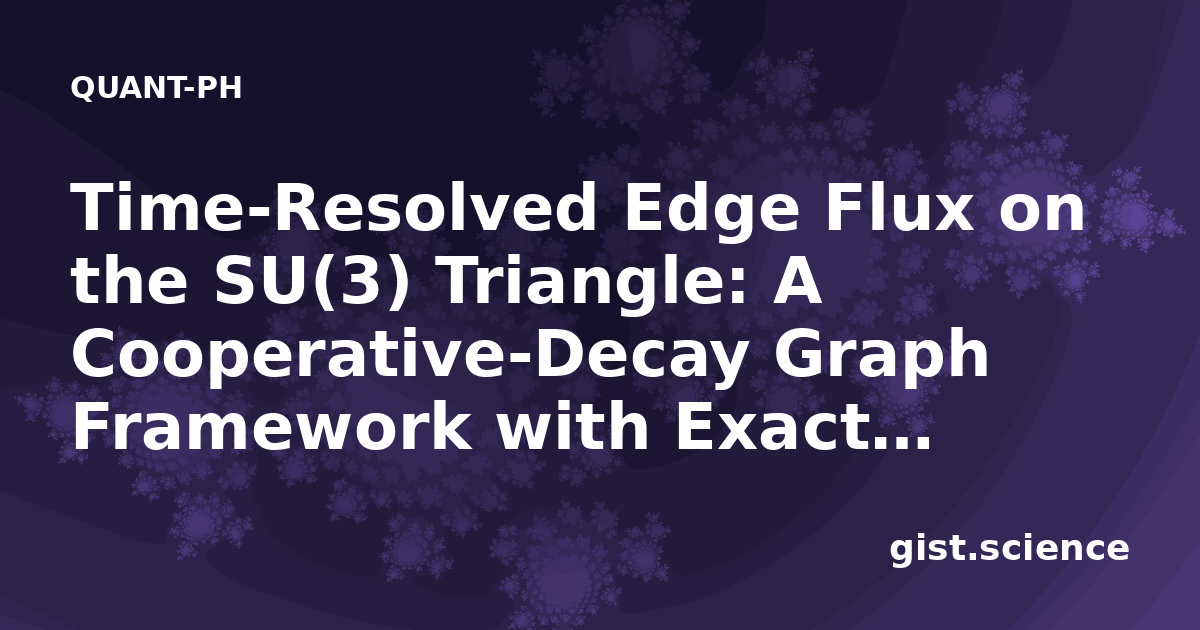 QUANT-PH

Time-Resolved Edge Flux on the SU(3) Triangle: A Cooperative-Decay Graph Framework with Exact...

gist.science